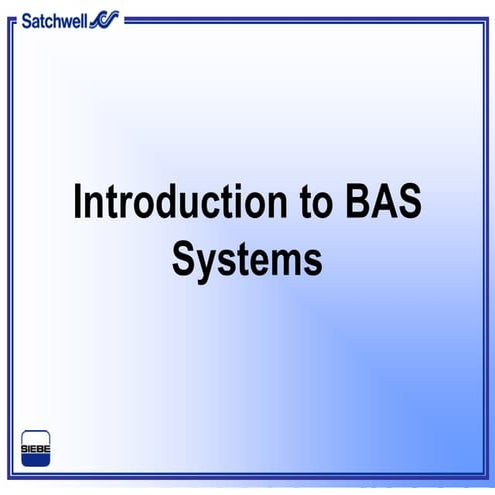 Satchwell

Introduction to BAS Systems

SIEBE